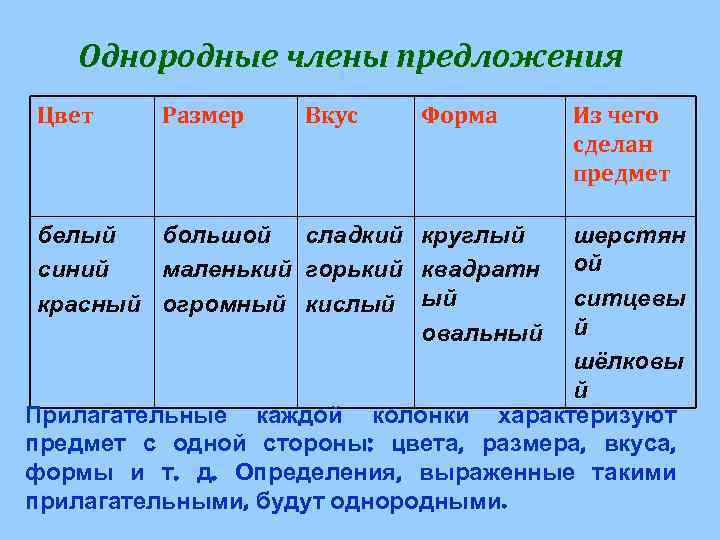 Однородные члены предложения

| Цвет | Размер | Вкус | Форма | Из чего сделан предмет |
|---|---|---|---|---|
| белый синий красный | большой маленький огромный | сладкий горький кислый | круглый квадратный овальный | шерстяной ситцевый шёлковый |

Прилагательные каждой колонки характеризуют предмет с одной стороны: цвета, размера, вкуса, формы и т. д. Определения, выраженные такими прилагательными, будут однородными.